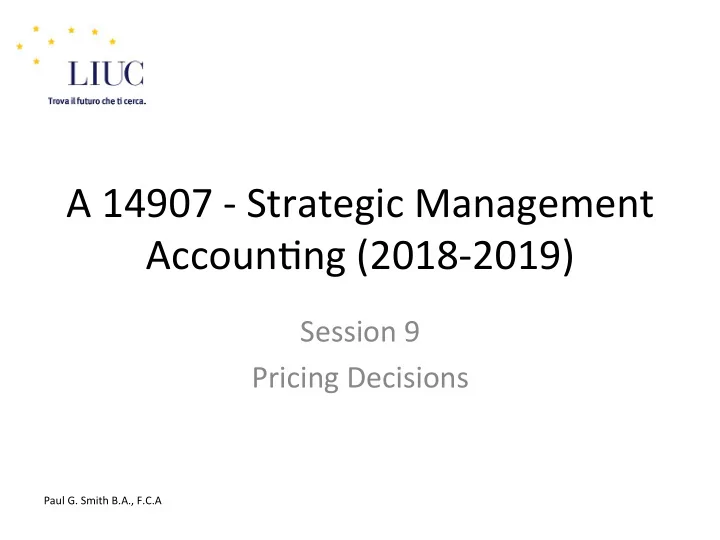 LIUC
Trova il futuro che ti cerca.

A 14907 - Strategic Management Accounting (2018-2019)

Session 9
Pricing Decisions

Paul G. Smith B.A., F.C.A